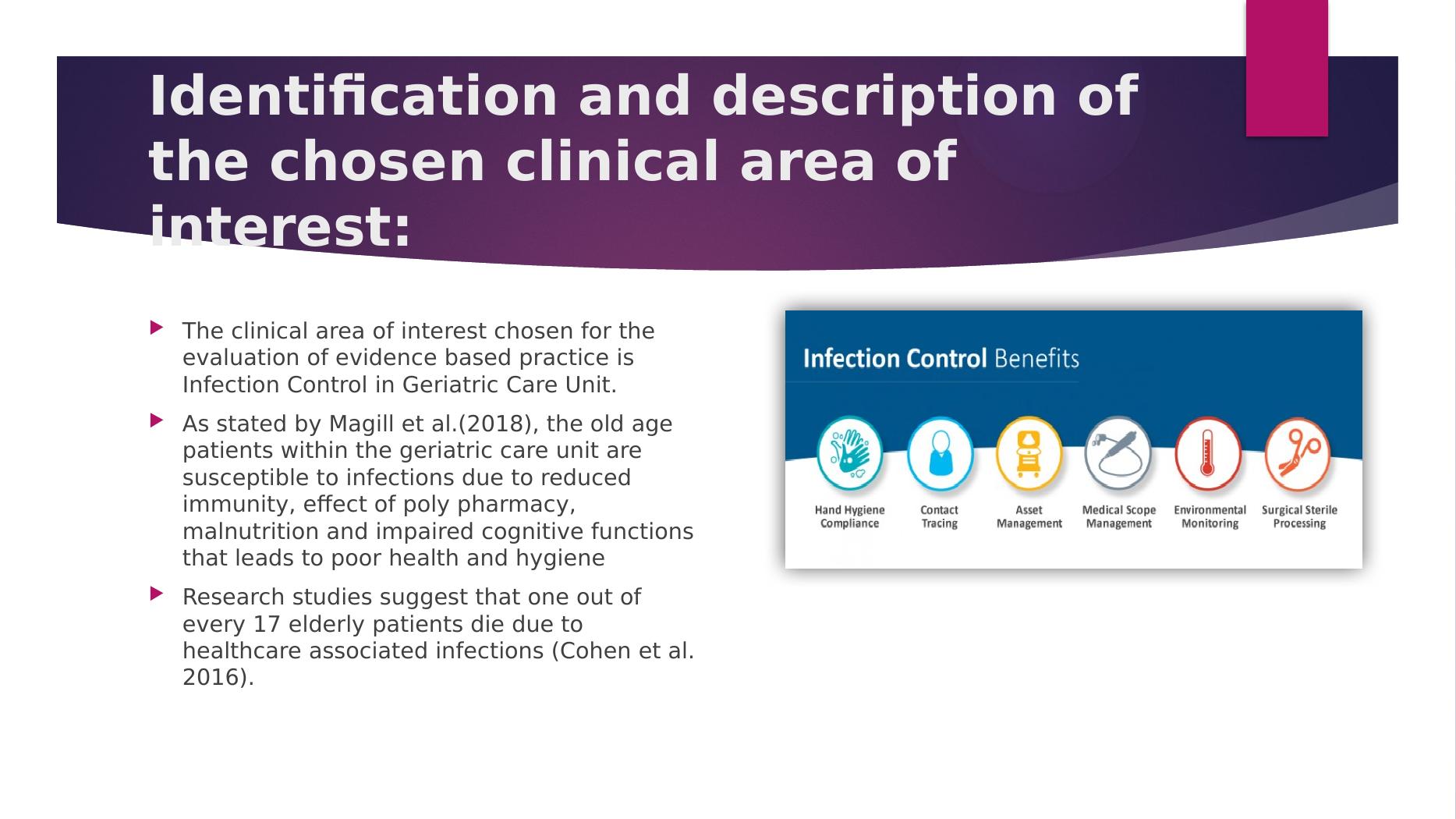 Identification and description of the chosen clinical area of interest:

The clinical area of interest chosen for the evaluation of evidence based practice is Infection Control in Geriatric Care Unit.

As stated by Magill et al.(2018), the old age patients within the geriatric care unit are susceptible to infections due to reduced immunity, effect of poly pharmacy, malnutrition and impaired cognitive functions that leads to poor health and hygiene

Research studies suggest that one out of every 17 elderly patients die due to healthcare associated infections (Cohen et al. 2016).

Infection Control Benefits

Hand Hygiene Compliance

Contact Tracing

Asset Management

Medical Scope Management

Environmental Monitoring

Surgical Sterile Processing